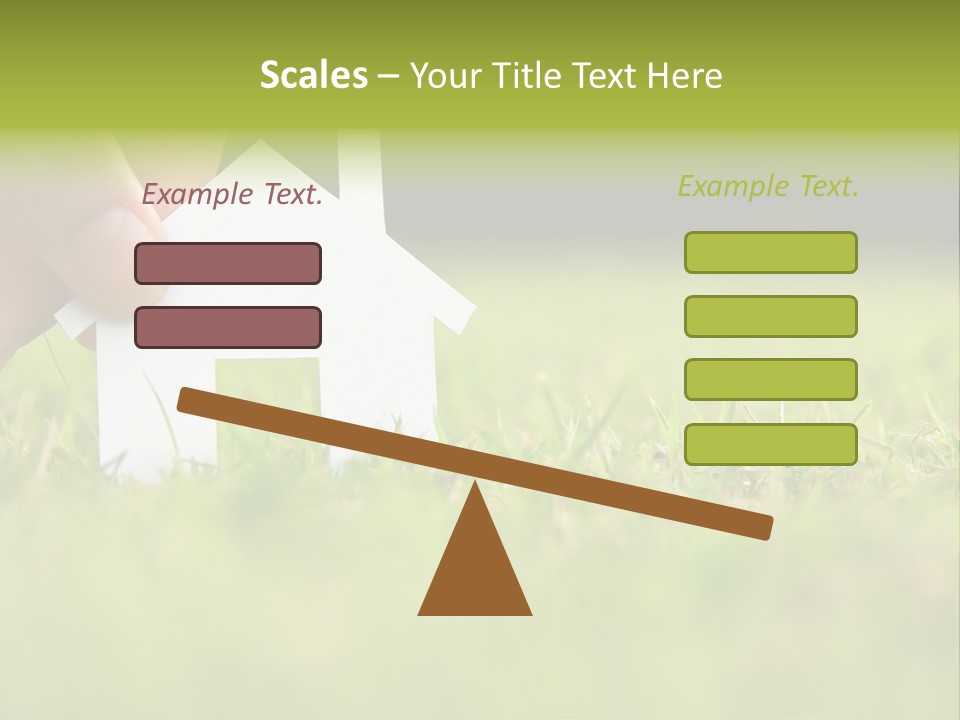 Scales – Your Title Text Here

Example Text.

Example Text.